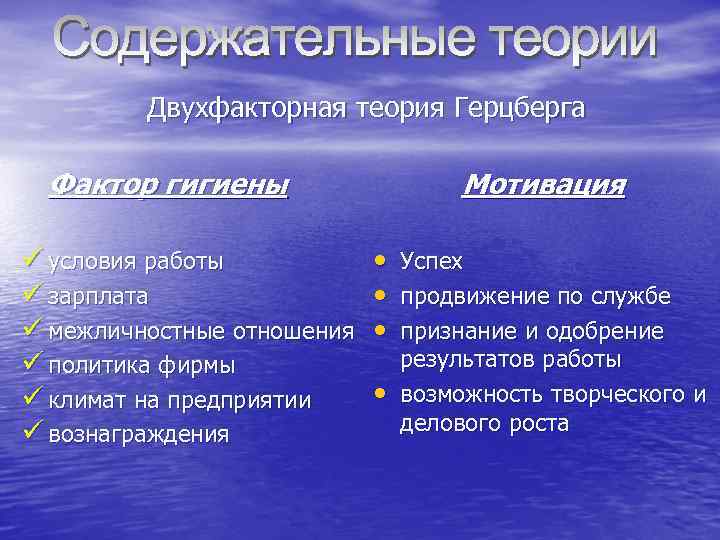 Содержательные теории

Двухфакторная теория Герцберга

Фактор гигиены

✓ условия работы
✓ зарплата
✓ межличностные отношения
✓ политика фирмы
✓ климат на предприятии
✓ вознаграждения

Мотивация

• Успех
• продвижение по службе
• признание и одобрение результатов работы
• возможность творческого и делового роста